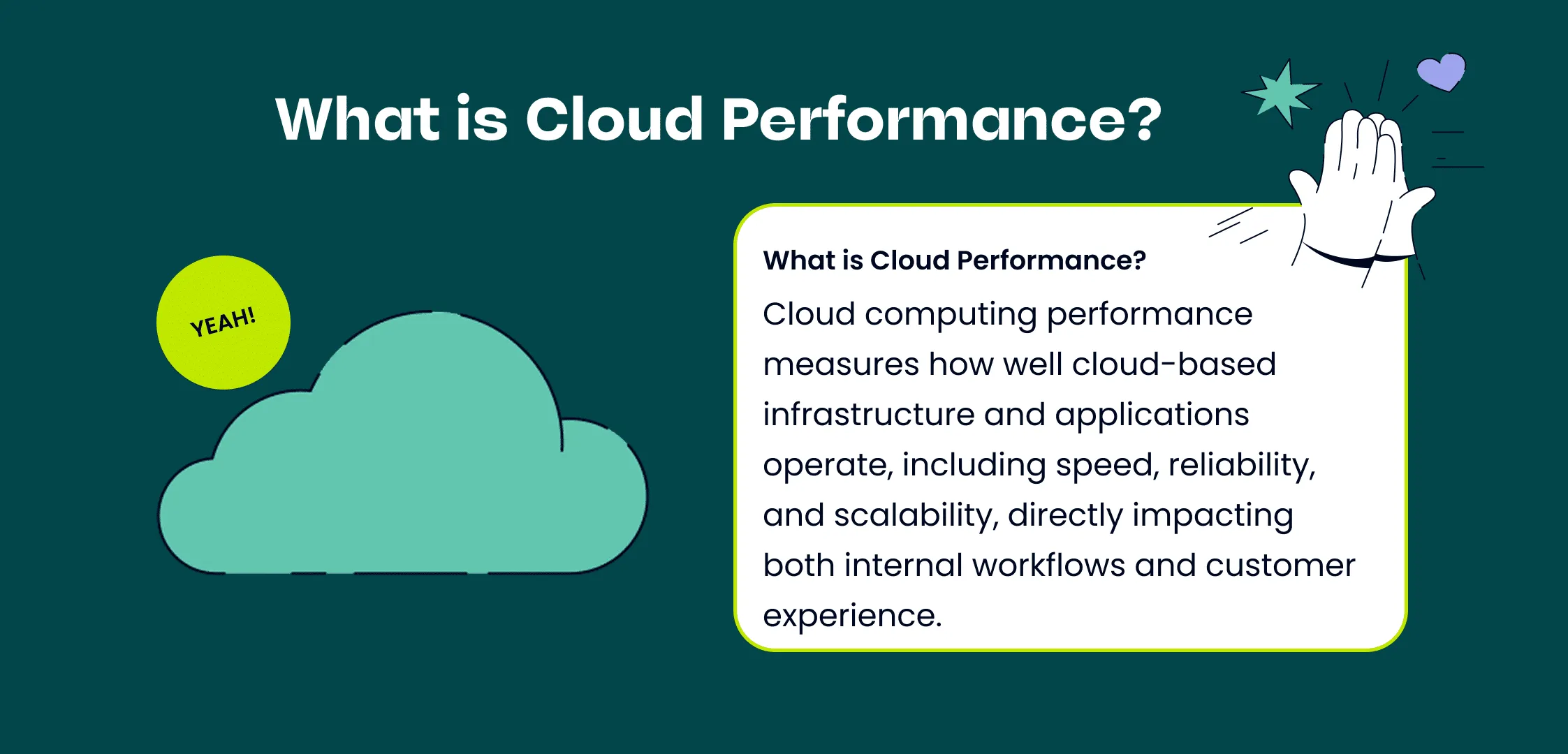 What is Cloud Performance?

YEAH!

What is Cloud Performance?

Cloud computing performance measures how well cloud-based infrastructure and applications operate, including speed, reliability, and scalability, directly impacting both internal workflows and customer experience.